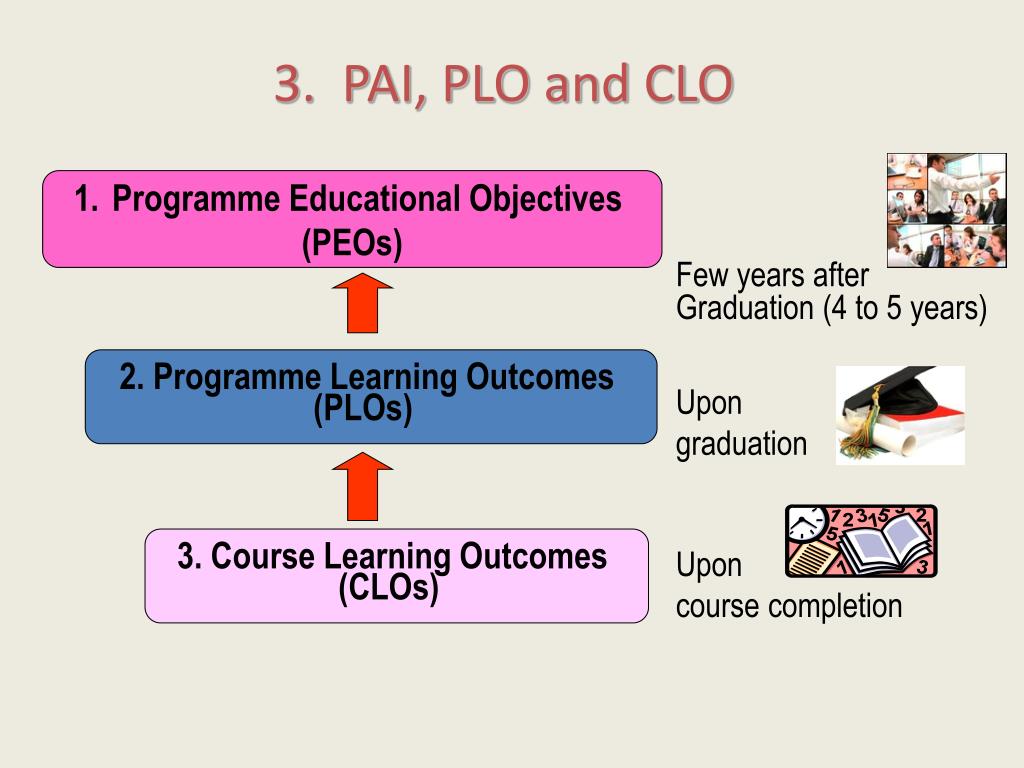 3. PAI, PLO and CLO

1. Programme Educational Objectives (PEOs)

Few years after Graduation (4 to 5 years)

2. Programme Learning Outcomes (PLOs)

Upon graduation

3. Course Learning Outcomes (CLOs)

Upon course completion